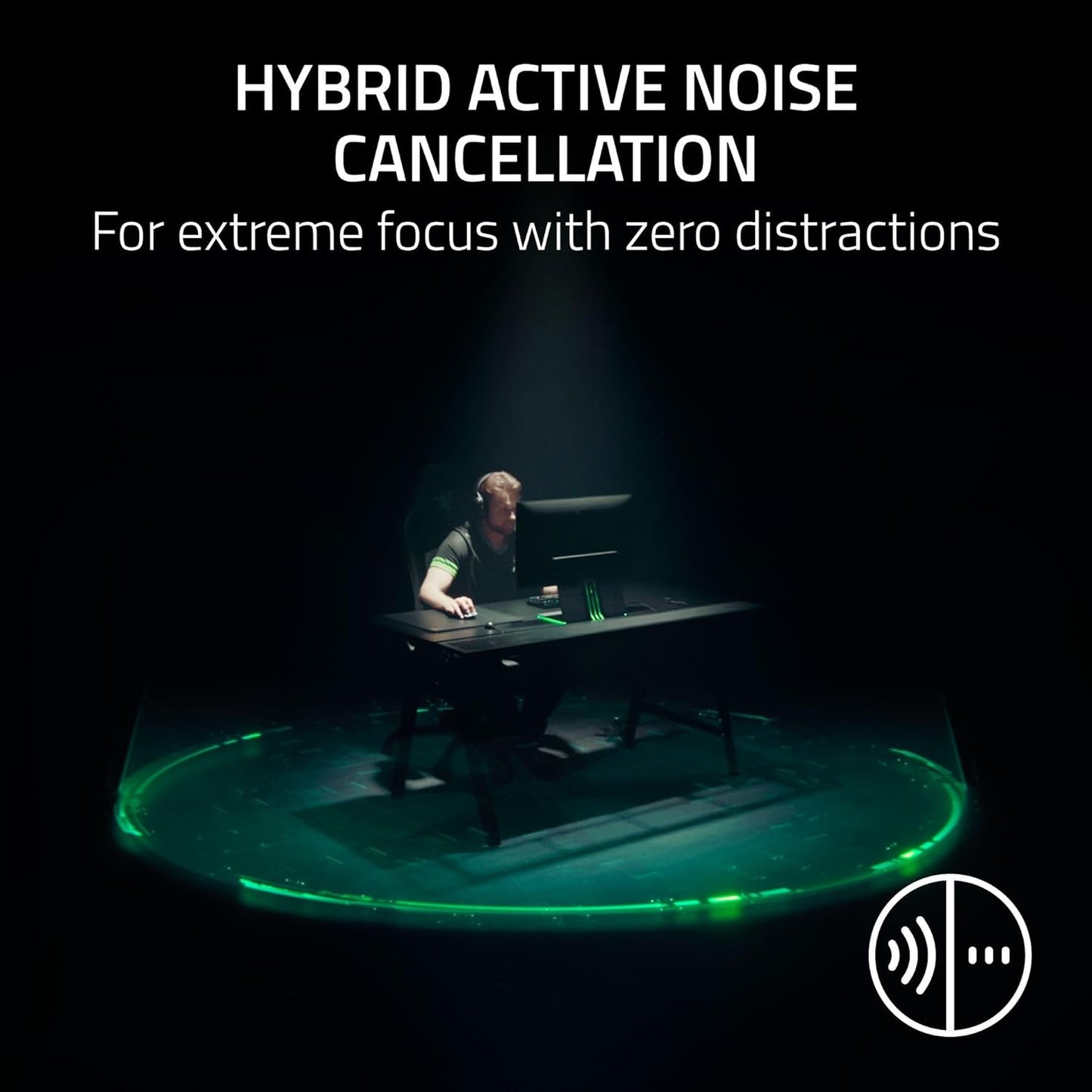 HYBRID ACTIVE NOISE CANCELLATION

For extreme focus with zero distractions